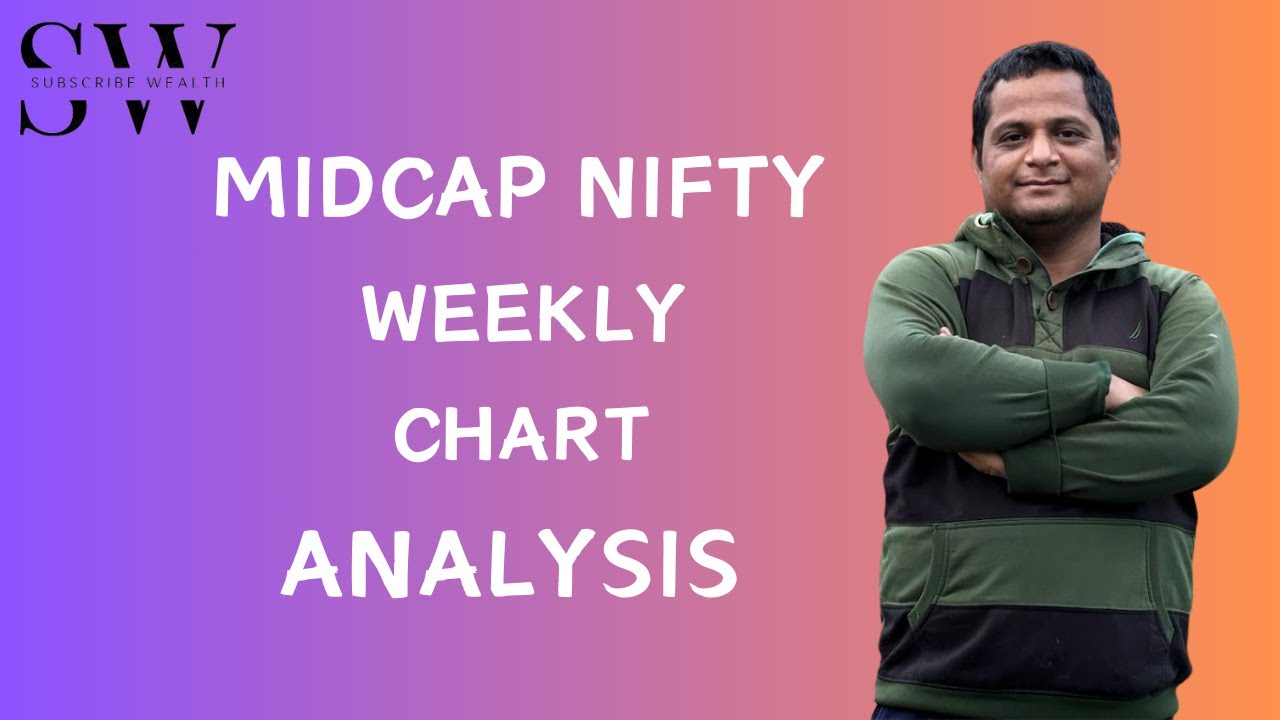 SW
SUBSCRIBE WEALTH

MIDCAP NIFTY
WEEKLY
CHART
ANALYSIS